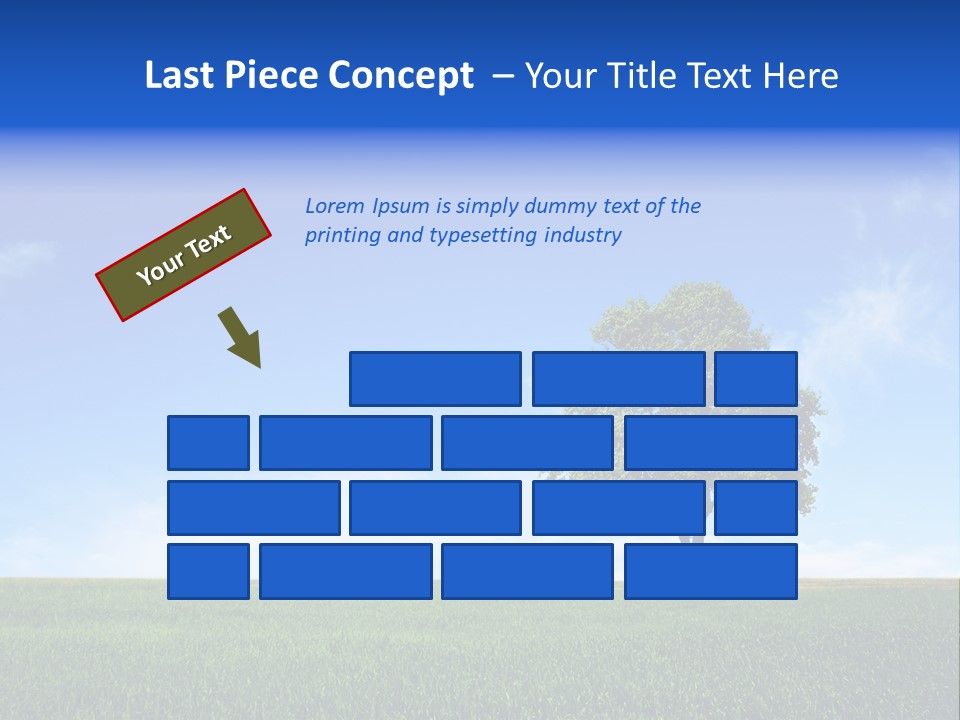 Last Piece Concept – Your Title Text Here

Your Text

Lorem Ipsum is simply dummy text of the printing and typesetting industry